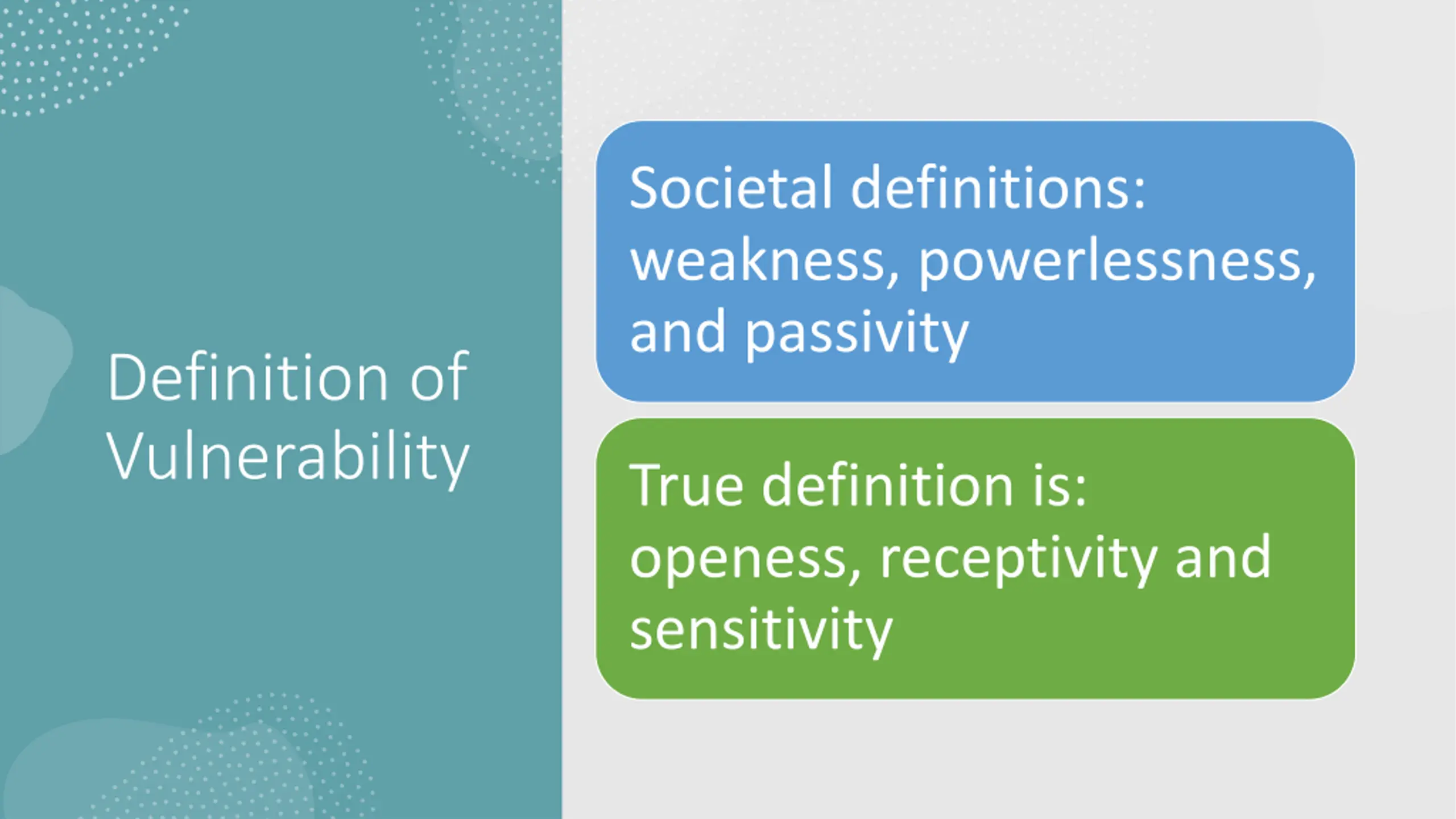 Definition of Vulnerability

Societal definitions: weakness, powerlessness, and passivity

True definition is: openess, receptivity and sensitivity